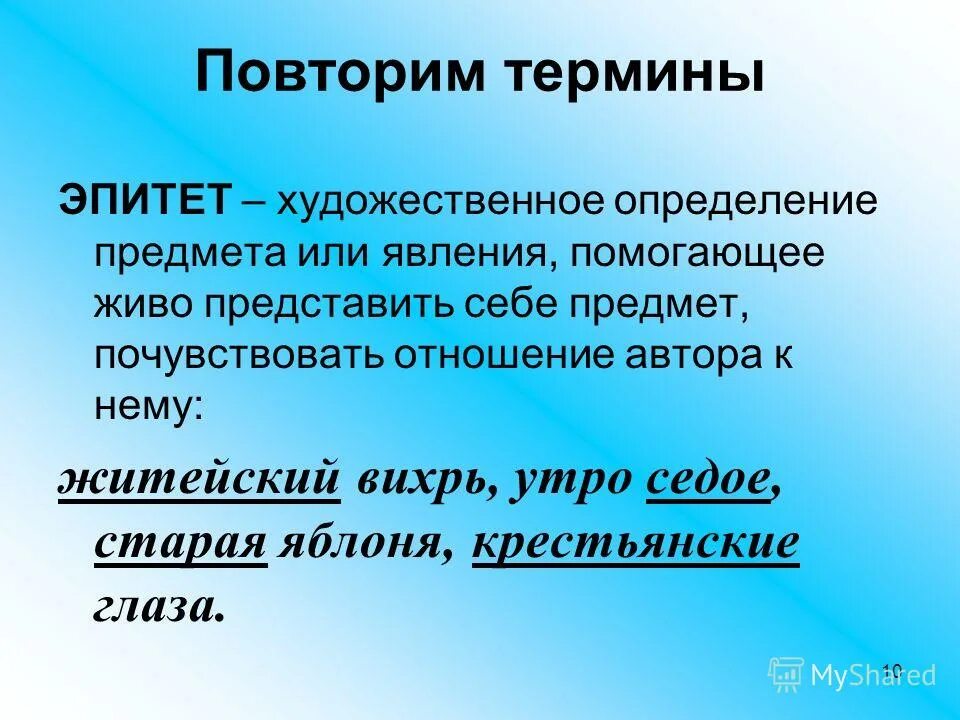 Повторим термины

ЭПИТЕТ – художественное определение предмета или явления, помогающее живо представить себе предмет, почувствовать отношение автора к нему:

житейский вихрь, утро седое, старая яблоня, крестьянские глаза.

10

MyShared